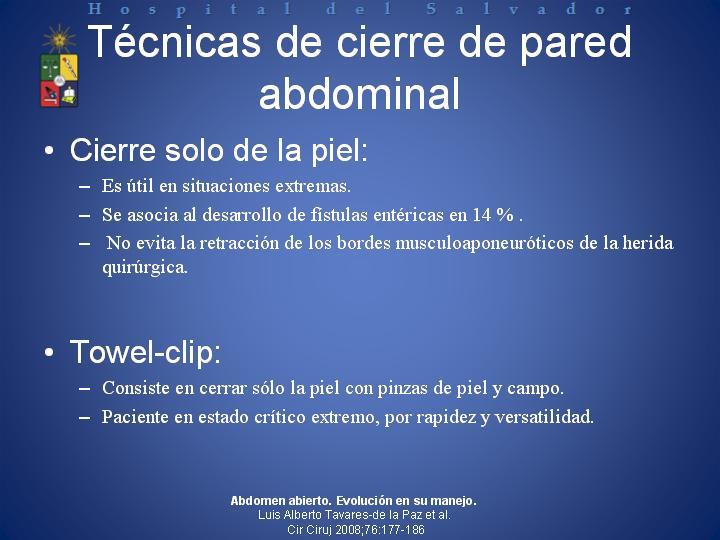 Hospital del Salvador

Técnicas de cierre de pared abdominal

• Cierre solo de la piel:
– Es útil en situaciones extremas.
– Se asocia al desarrollo de fístulas entéricas en 14 % .
– No evita la retracción de los bordes musculoaponeuróticos de la herida quirúrgica.

• Towel-clip:
– Consiste en cerrar sólo la piel con pinzas de piel y campo.
– Paciente en estado crítico extremo, por rapidez y versatilidad.

Abdomen abierto. Evolución en su manejo.
Luis Alberto Tavares-de la Paz et al.
Cir Ciruj 2008;76:177-186